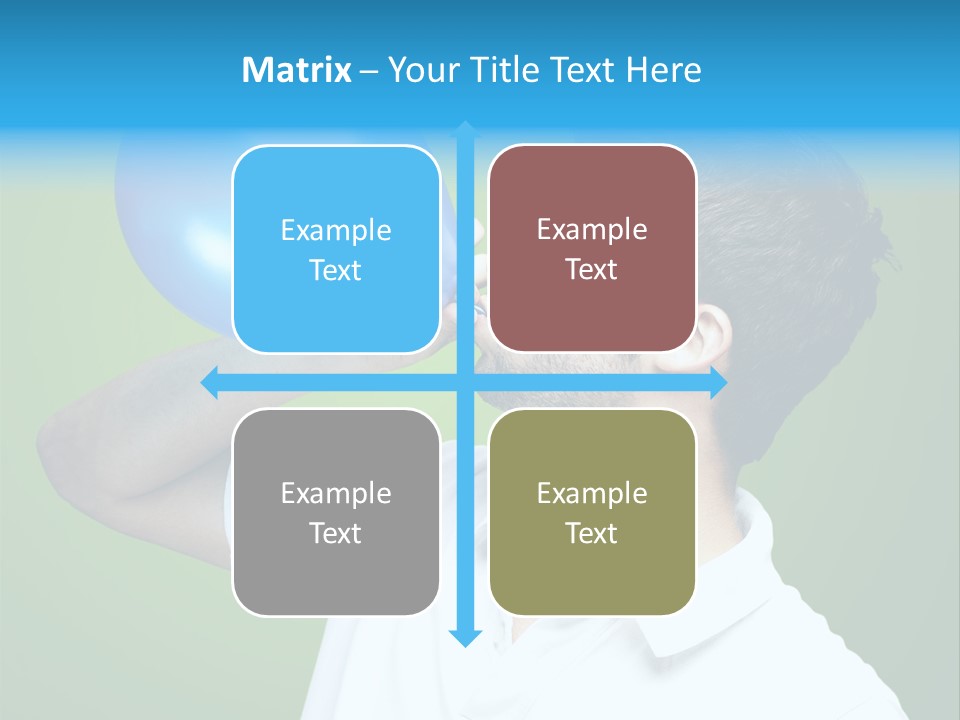 Matrix – Your Title Text Here

Example Text

Example Text

Example Text

Example Text